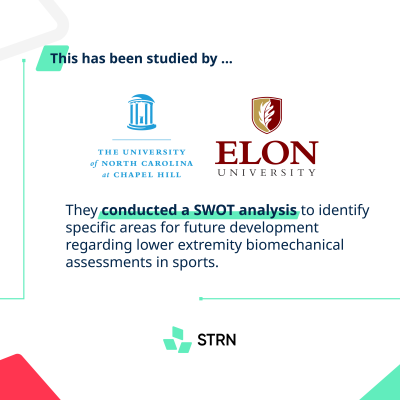 This has been studied by ...

THE UNIVERSITY of NORTH CAROLINA at CHAPEL HILL

ELON UNIVERSITY

They conducted a SWOT analysis to identify specific areas for future development regarding lower extremity biomechanical assessments in sports.

STRN